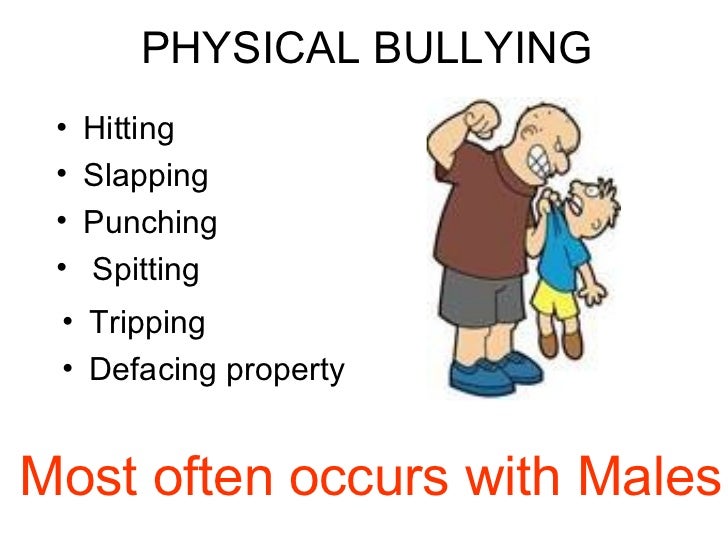 PHYSICAL BULLYING

• Hitting
• Slapping
• Punching
• Spitting
• Tripping
• Defacing property

Most often occurs with Males